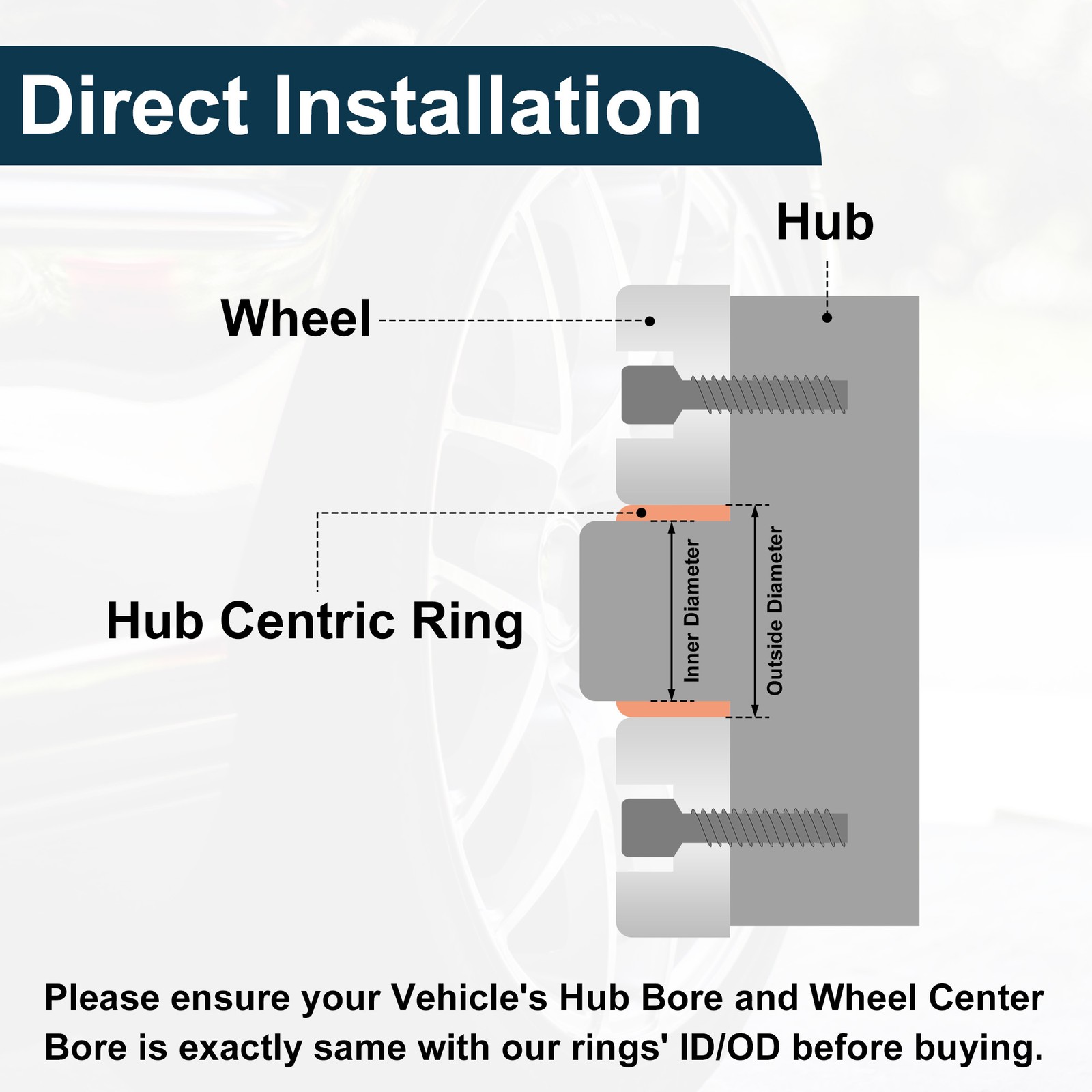 Direct Installation

Hub

Wheel

Hub Centric Ring

Inner Diameter

Outside Diameter

Please ensure your Vehicle's Hub Bore and Wheel Center Bore is exactly same with our rings' ID/OD before buying.